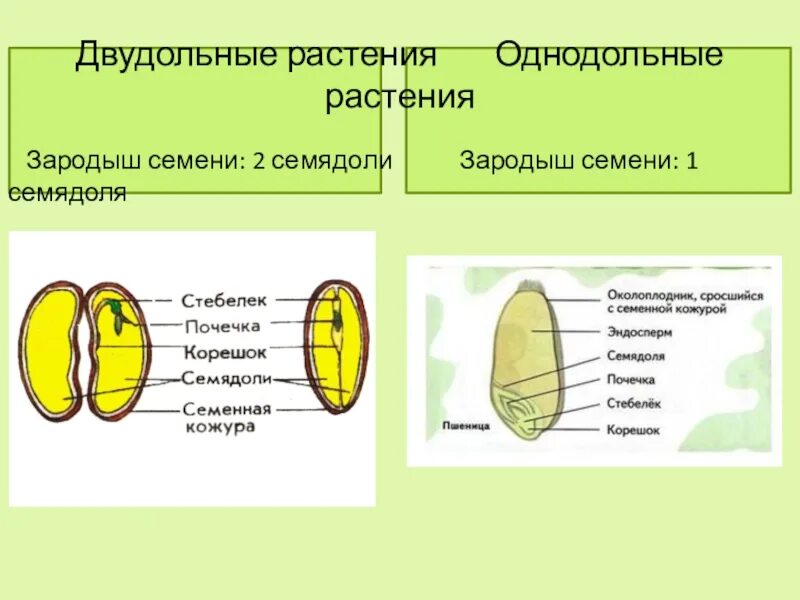 Двудольные растения Однодольные растения

Зародыш семени: 2 семядоли Зародыш семени: 1 семядоля

Стебелек
Почечка
Корешок
Семядоли
Семенная кожура

Околоплодник, сросшийся с семенной кожурой
Эндосперм
Семядоля
Почечка
Стебелёк
Корешок
Пшеница